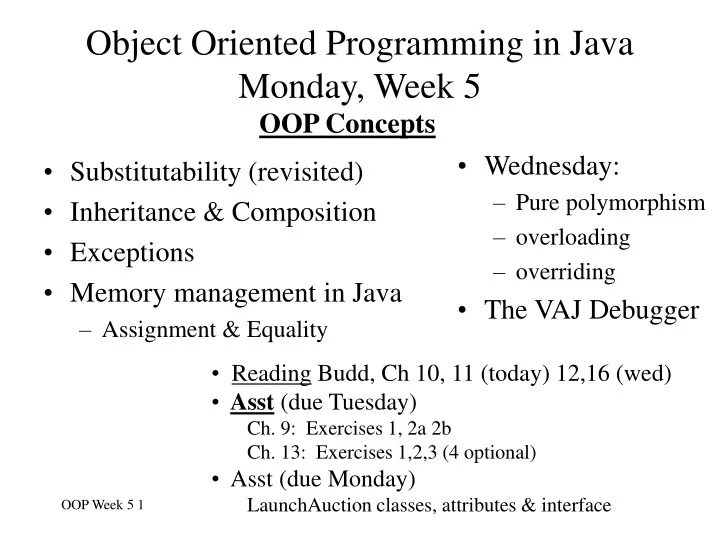 Object Oriented Programming in Java
Monday, Week 5
OOP Concepts

• Substitutability (revisited)
• Inheritance & Composition
• Exceptions
• Memory management in Java
– Assignment & Equality

• Wednesday:
– Pure polymorphism
– overloading
– overriding
• The VAJ Debugger

• Reading Budd, Ch 10, 11 (today) 12,16 (wed)
• Asst (due Tuesday)
Ch. 9: Exercises 1, 2a 2b
Ch. 13: Exercises 1,2,3 (4 optional)
• Asst (due Monday)
LaunchAuction classes, attributes & interface

OOP Week 5 1